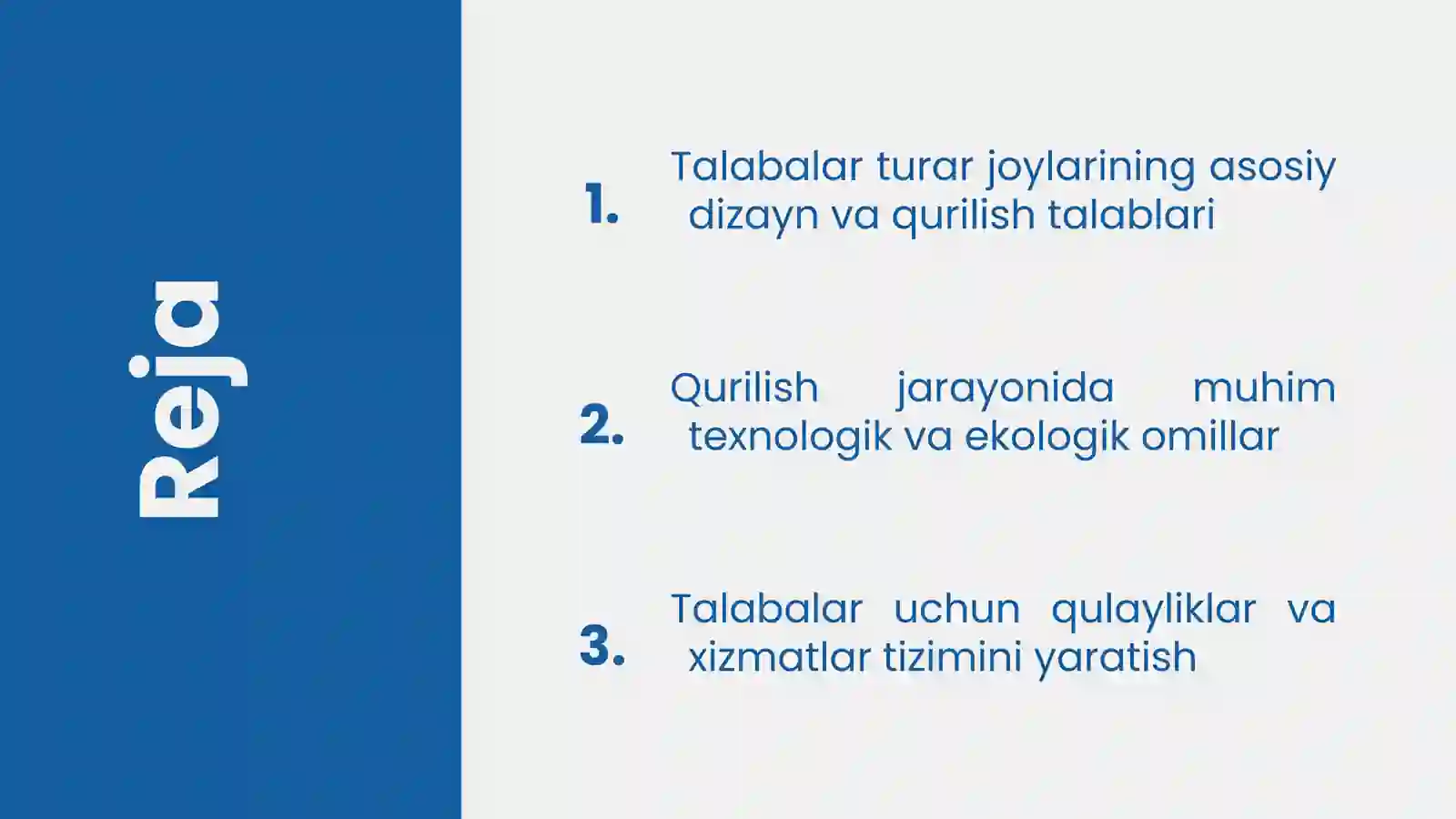 Reja

1. Talabalar turar joylarining asosiy dizayn va qurilish talablari

2. Qurilish jarayonida muhim texnologik va ekologik omillar

3. Talabalar uchun qulayliklar va xizmatlar tizimini yaratish